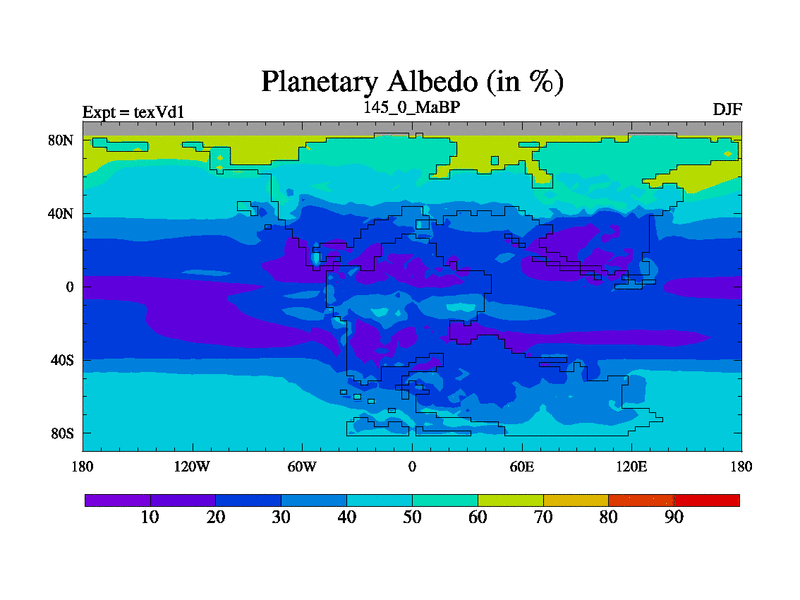 Planetary Albedo (in %)

Expt = texVd1

145_0_MaBP

DJF

80N
40N
0
40S
80S

180
120W
60W
0
60E
120E
180

10
20
30
40
50
60
70
80
90